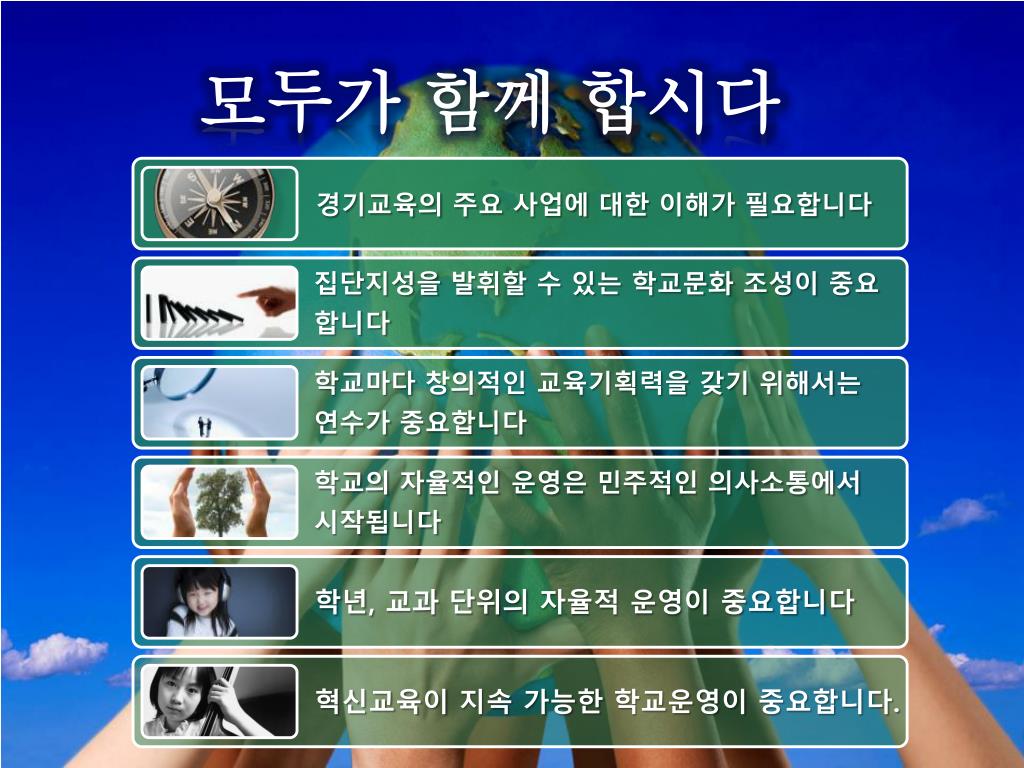 모두가 함께 합시다

경기교육의 주요 사업에 대한 이해가 필요합니다

집단지성을 발휘할 수 있는 학교문화 조성이 중요합니다

학교마다 창의적인 교육기획력을 갖기 위해서는 연수가 중요합니다

학교의 자율적인 운영은 민주적인 의사소통에서 시작됩니다

학년, 교과 단위의 자율적 운영이 중요합니다

혁신교육이 지속 가능한 학교운영이 중요합니다.